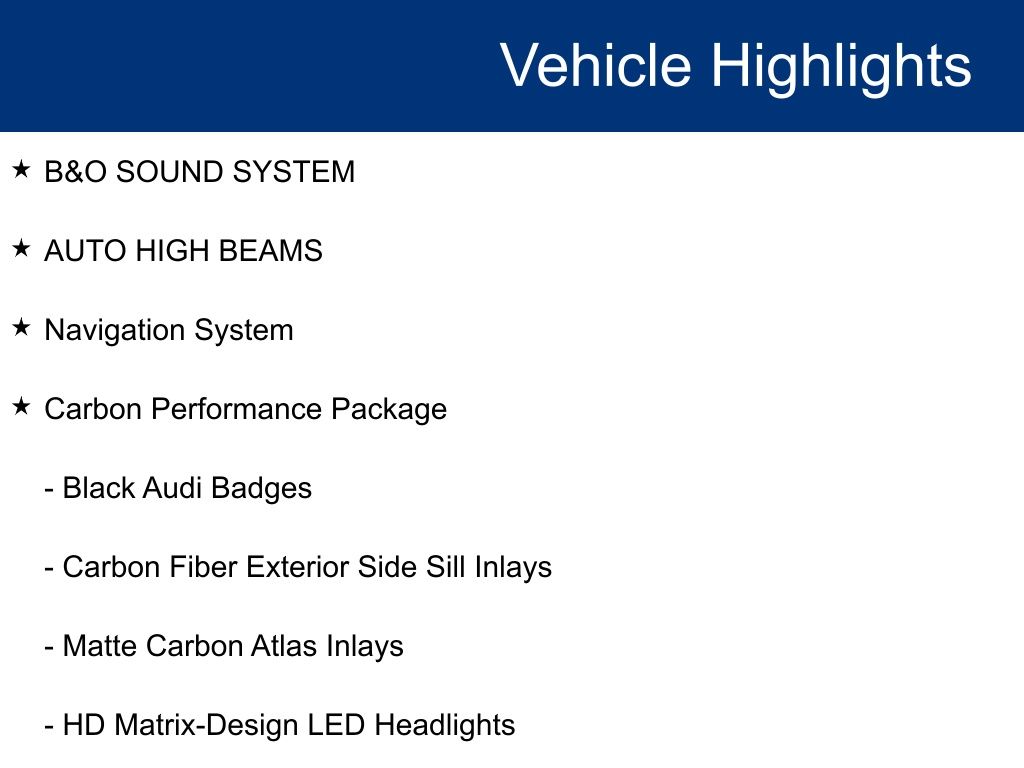 Vehicle Highlights

★ B&O SOUND SYSTEM

★ AUTO HIGH BEAMS

★ Navigation System

★ Carbon Performance Package

- Black Audi Badges

- Carbon Fiber Exterior Side Sill Inlays

- Matte Carbon Atlas Inlays

- HD Matrix-Design LED Headlights